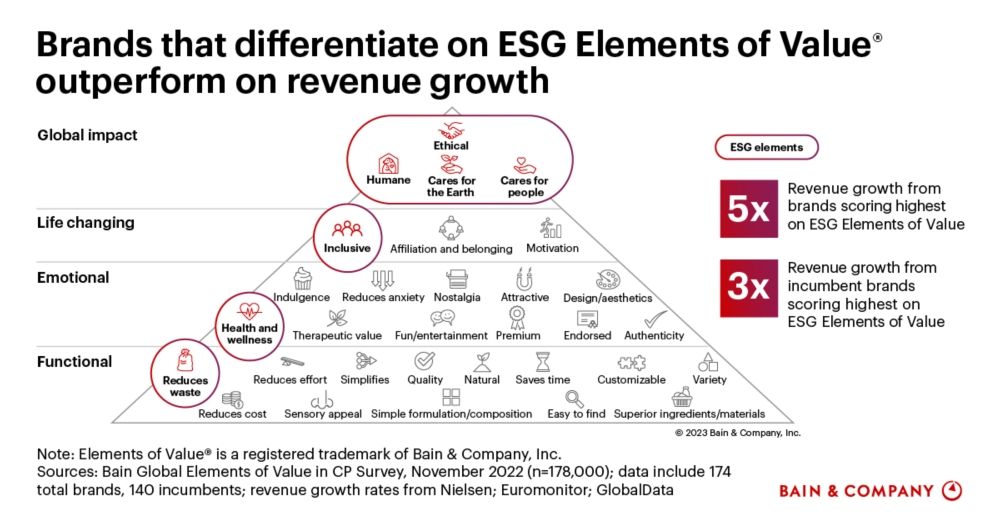 Brands that differentiate on ESG Elements of Value® outperform on revenue growth

Global impact

Ethical
Humane
Cares for the Earth
Cares for people

Life changing

Inclusive
Affiliation and belonging
Motivation

Emotional

Indulgence
Reduces anxiety
Nostalgia
Attractive
Design/aesthetics
Health and wellness
Therapeutic value
Fun/entertainment
Premium
Endorsed
Authenticity

Functional

Reduces waste
Reduces effort
Simplifies
Quality
Natural
Saves time
Customizable
Variety
Reduces cost
Sensory appeal
Simple formulation/composition
Easy to find
Superior ingredients/materials

ESG elements

5x Revenue growth from brands scoring highest on ESG Elements of Value

3x Revenue growth from incumbent brands scoring highest on ESG Elements of Value

© 2023 Bain & Company, Inc.

Note: Elements of Value® is a registered trademark of Bain & Company, Inc.
Sources: Bain Global Elements of Value in CP Survey, November 2022 (n=178,000); data include 174 total brands, 140 incumbents; revenue growth rates from Nielsen; Euromonitor; GlobalData

BAIN & COMPANY